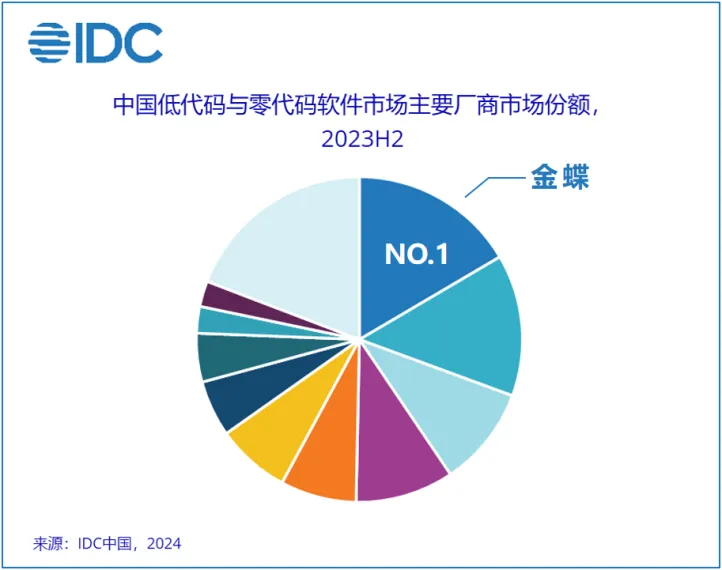 IDC

中国低代码与零代码软件市场主要厂商市场份额，2023H2

金蝶

NO.1

来源：IDC中国，2024